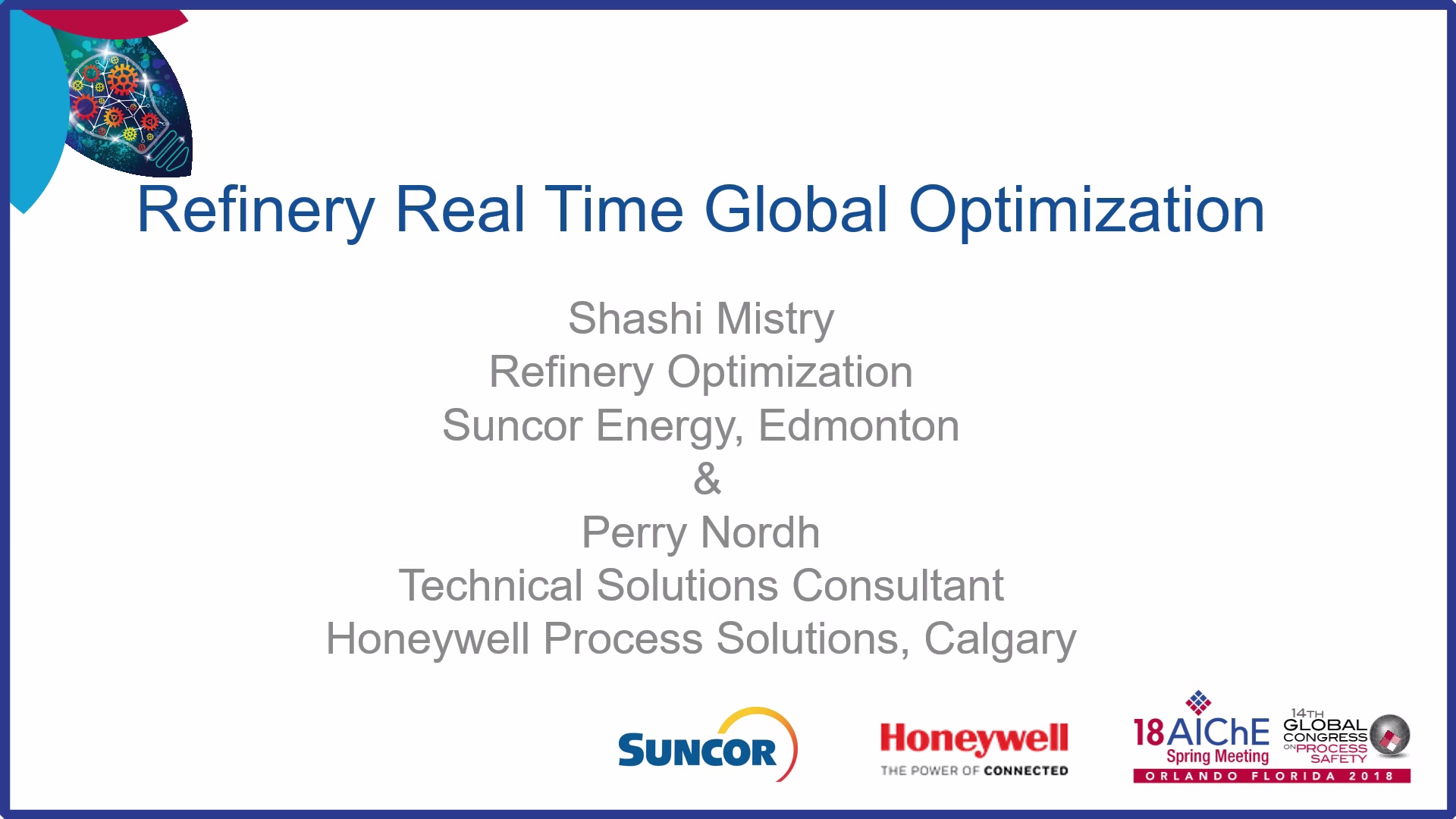 Refinery Real Time Global Optimization

Shashi Mistry
Refinery Optimization
Suncor Energy, Edmonton
&
Perry Nordh
Technical Solutions Consultant
Honeywell Process Solutions, Calgary

SUNCOR

Honeywell
THE POWER OF CONNECTED

18 AIChE Spring Meeting
14TH GLOBAL CONGRESS ON PROCESS SAFETY
ORLANDO FLORIDA 2018